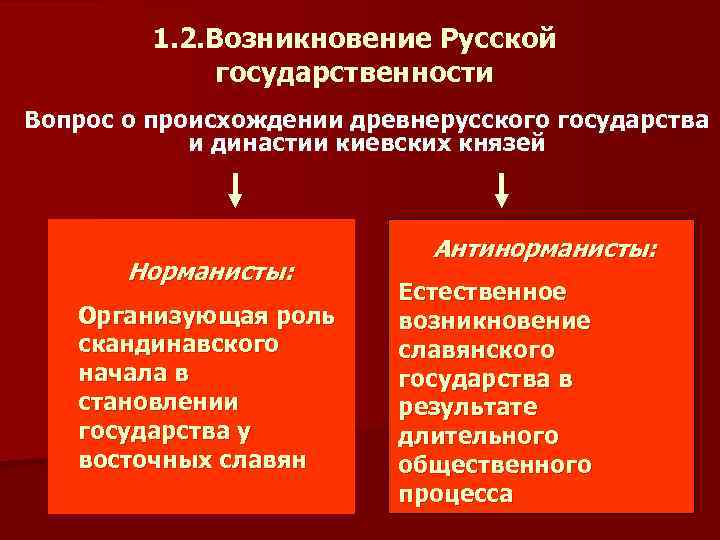 1.2.Возникновение Русской государственности

Вопрос о происхождении древнерусского государства и династии киевских князей

Норманисты:

Организующая роль скандинавского начала в становлении государства у восточных славян

Антинорманисты:

Естественное возникновение славянского государства в результате длительного общественного процесса